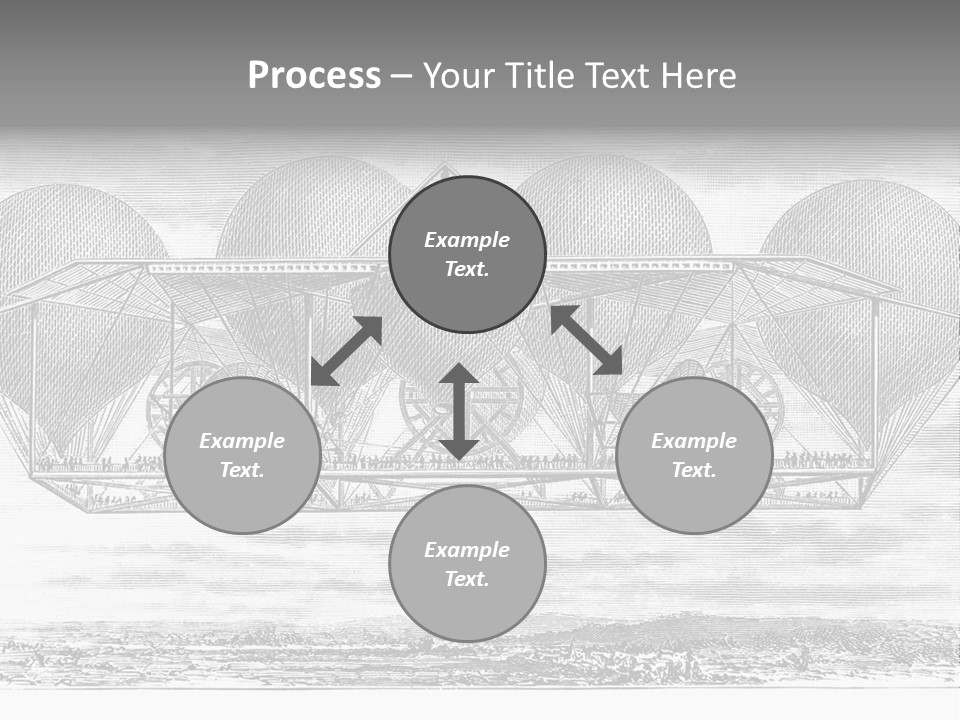 Process – Your Title Text Here

Example Text.

Example Text.

Example Text.

Example Text.